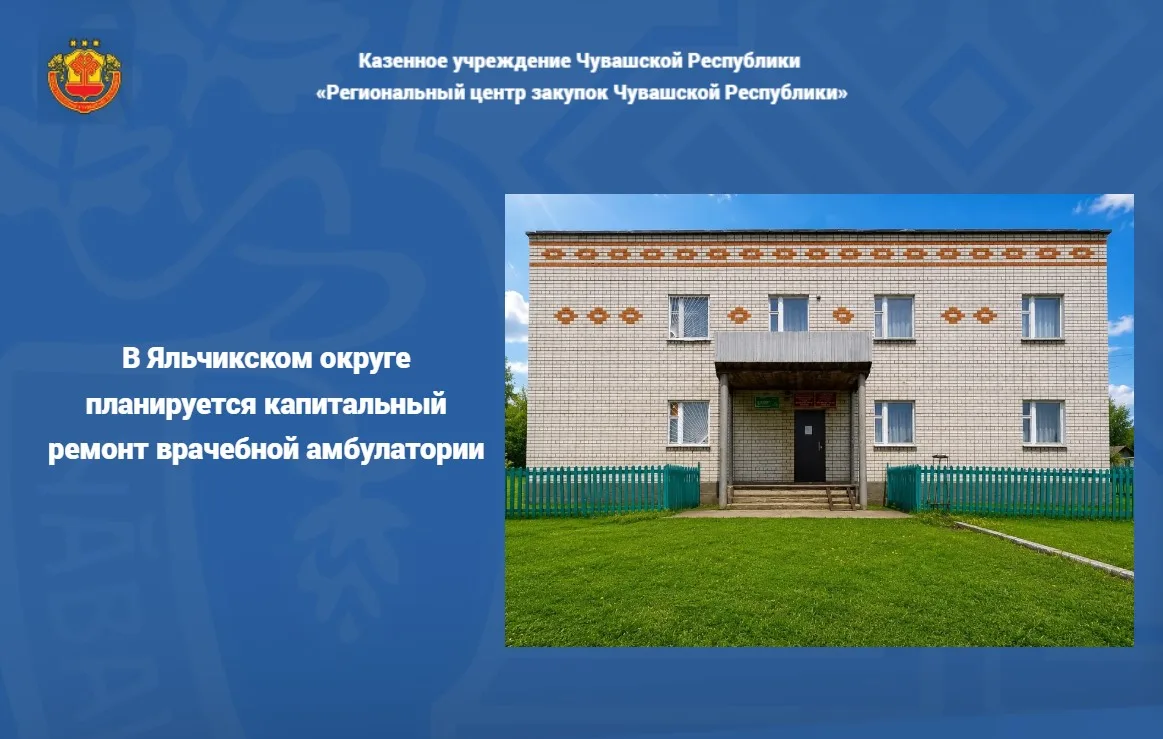 Казенное учреждение Чувашской Республики
«Региональный центр закупок Чувашской Республики»

В Яльчикском округе планируется капитальный ремонт врачебной амбулатории